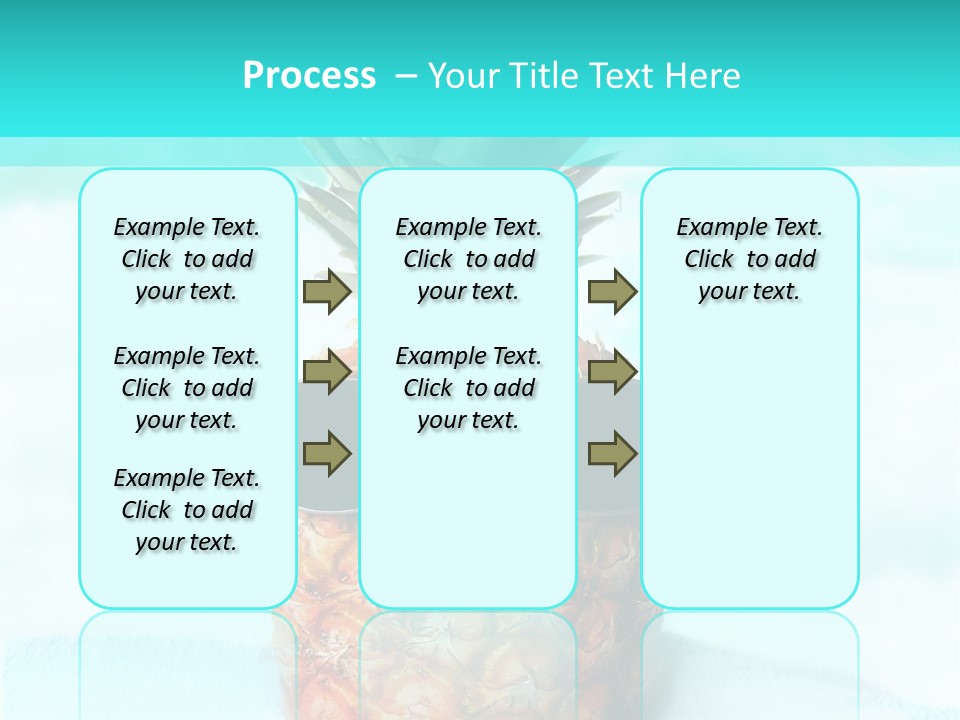 Process – Your Title Text Here

Example Text. Click to add your text.

Example Text. Click to add your text.

Example Text. Click to add your text.

Example Text. Click to add your text.

Example Text. Click to add your text.

Example Text. Click to add your text.